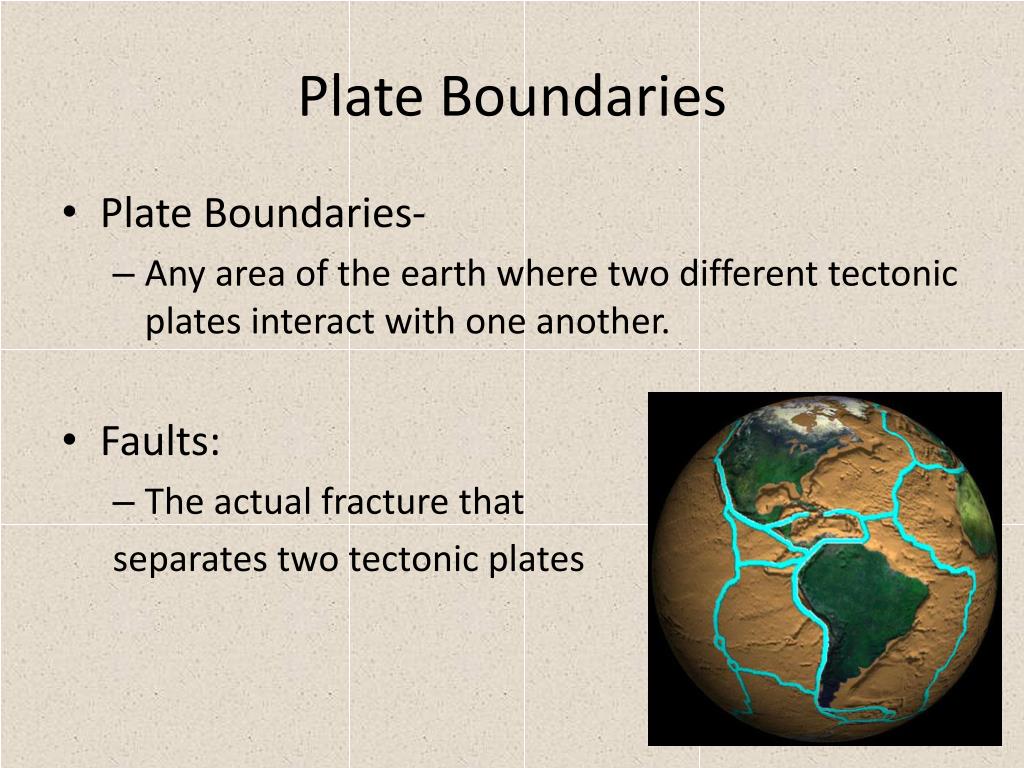 Plate Boundaries

• Plate Boundaries-
– Any area of the earth where two different tectonic plates interact with one another.

• Faults:
– The actual fracture that
separates two tectonic plates